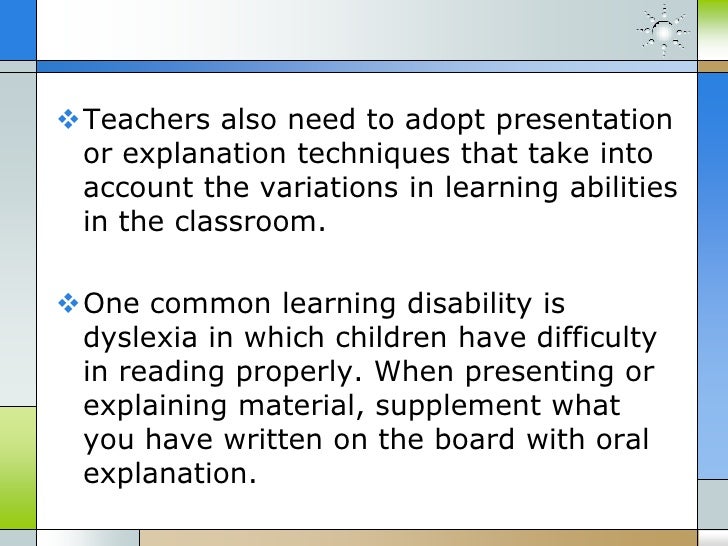 ❖ Teachers also need to adopt presentation or explanation techniques that take into account the variations in learning abilities in the classroom.

❖ One common learning disability is dyslexia in which children have difficulty in reading properly. When presenting or explaining material, supplement what you have written on the board with oral explanation.